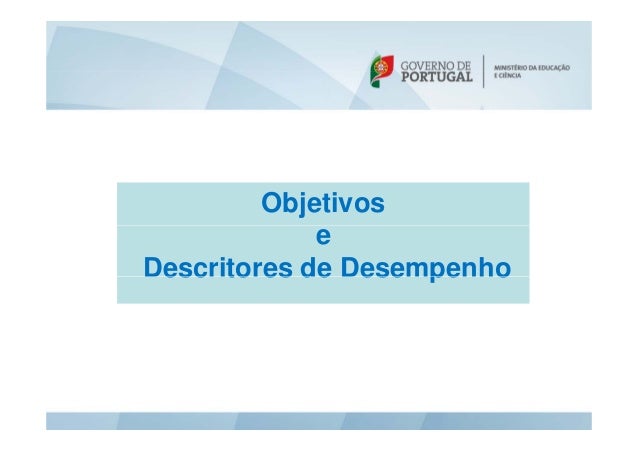 GOVERNO DE PORTUGAL

MINISTÉRIO DA EDUCAÇÃO E CIÊNCIA

Objetivos
e
Descritores de Desempenho